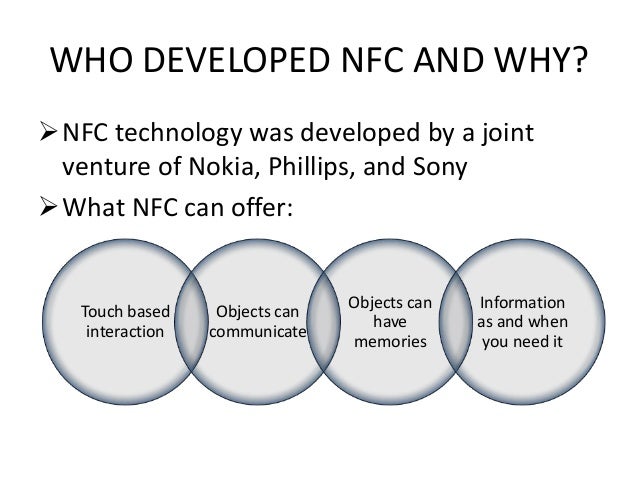 WHO DEVELOPED NFC AND WHY?

➢ NFC technology was developed by a joint venture of Nokia, Phillips, and Sony

➢ What NFC can offer:

Touch based interaction

Objects can communicate

Objects can have memories

Information as and when you need it